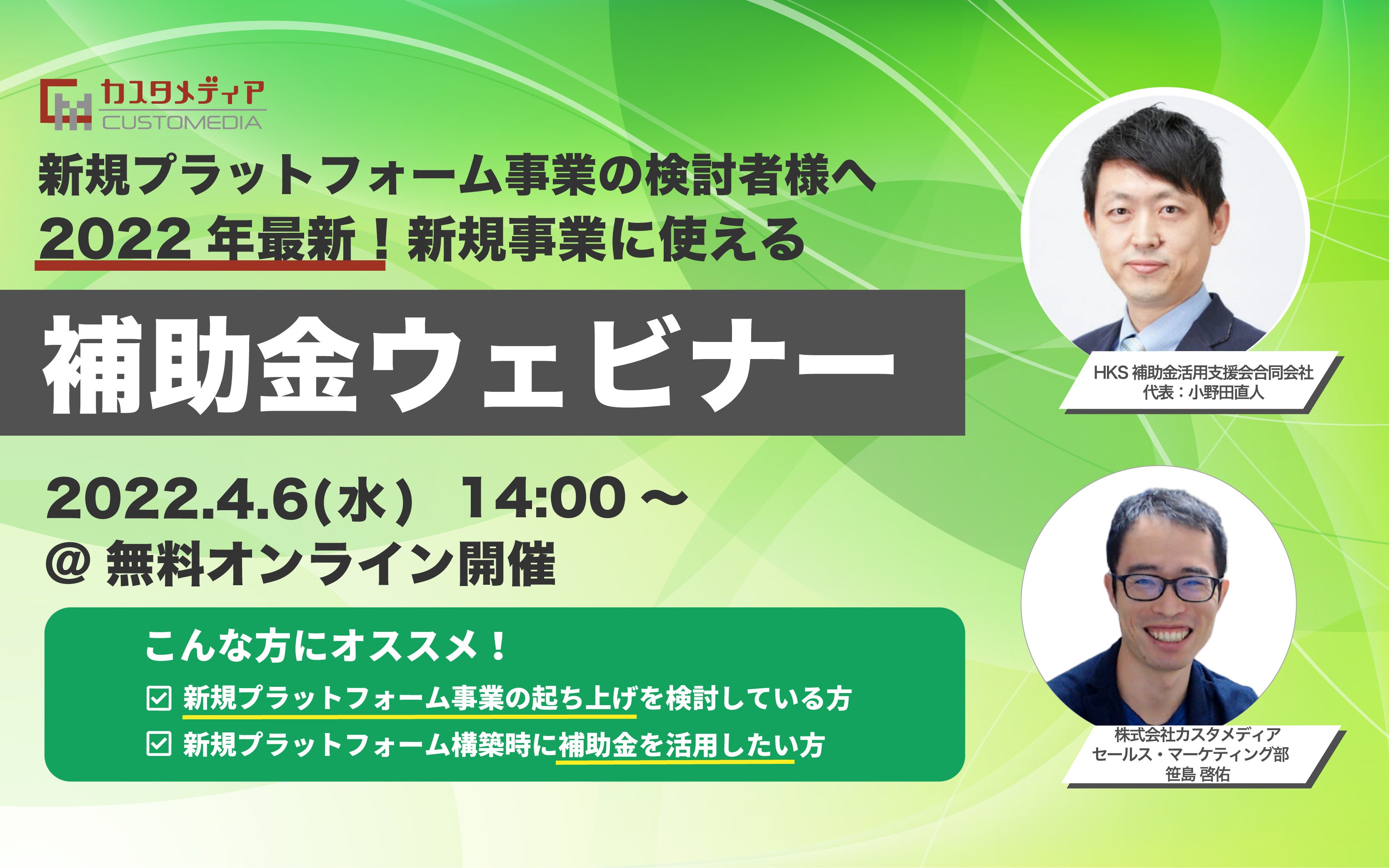 カスタメディア
CUSTOMEDIA

新規プラットフォーム事業の検討者様へ
2022 年最新！新規事業に使える

補助金ウェビナー

2022.4.6(水) 14:00 ~
@ 無料オンライン開催

こんな方にオススメ！
☑ 新規プラットフォーム事業の起ち上げを検討している方
☑ 新規プラットフォーム構築時に補助金を活用したい方

HKS 補助金活用支援会合同会社
代表：小野田直人

株式会社カスタメディア
セールス・マーケティング部
笹島 啓佑